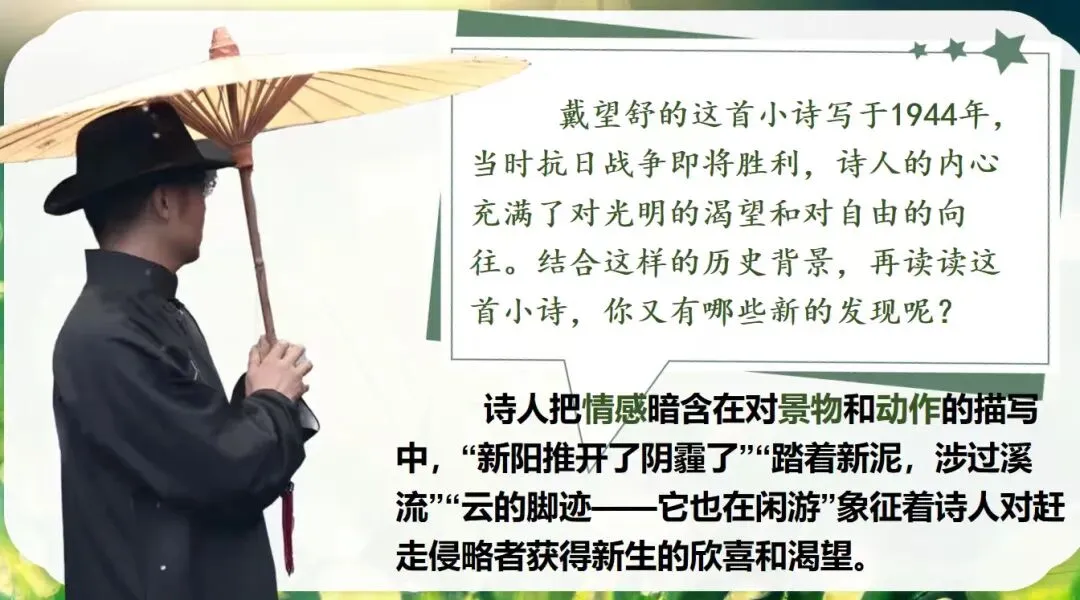 戴望舒的这首小诗写于1944年，当时抗日战争即将胜利，诗人的内心充满了对光明的渴望和对自由的向往。结合这样的历史背景，再读读这首小诗，你又有哪些新的发现呢？

诗人把情感暗含在对景物和动作的描写中，“新阳推开了阴霾了”“踏着新泥，涉过溪流”“云的脚迹——它也在闲游”象征着诗人对赶走侵略者获得新生的欣喜和渴望。